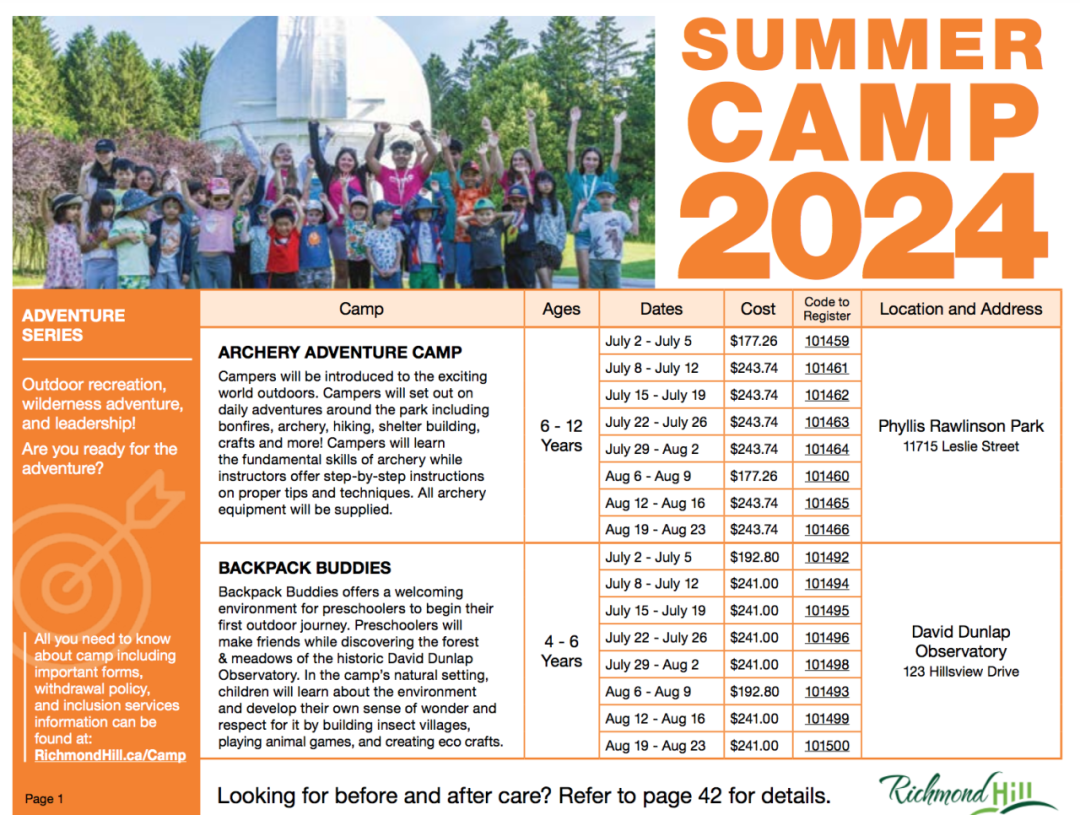 SUMMER CAMP 2024

ADVENTURE SERIES

Outdoor recreation, wilderness adventure, and leadership!

Are you ready for the adventure?

All you need to know about camp including important forms, withdrawal policy, and inclusion services information can be found at: RichmondHill.ca/Camp

Page 1

| Camp | Ages | Dates | Cost | Code to Register | Location and Address |
|---|---|---|---|---|---|
| ARCHERY ADVENTURE CAMP Campers will be introduced to the exciting world outdoors. Campers will set out on daily adventures around the park including bonfires, archery, hiking, shelter building, crafts and more! Campers will learn the fundamental skills of archery while instructors offer step-by-step instructions on proper tips and techniques. All archery equipment will be supplied. | 6 - 12 Years | July 2 - July 5 | $177.26 | 101459 | Phyllis Rawlinson Park 11715 Leslie Street |
| | | July 8 - July 12 | $243.74 | 101461 | |
| | | July 15 - July 19 | $243.74 | 101462 | |
| | | July 22 - July 26 | $243.74 | 101463 | |
| | | July 29 - Aug 2 | $243.74 | 101464 | |
| | | Aug 6 - Aug 9 | $177.26 | 101460 | |
| | | Aug 12 - Aug 16 | $243.74 | 101465 | |
| | | Aug 19 - Aug 23 | $243.74 | 101466 | |
| BACKPACK BUDDIES Backpack Buddies offers a welcoming environment for preschoolers to begin their first outdoor journey. Preschoolers will make friends while discovering the forest & meadows of the historic David Dunlap Observatory. In the camp's natural setting, children will learn about the environment and develop their own sense of wonder and respect for it by building insect villages, playing animal games, and creating eco crafts. | 4 - 6 Years | July 2 - July 5 | $192.80 | 101492 | David Dunlap Observatory 123 Hillsview Drive |
| | | July 8 - July 12 | $241.00 | 101494 | |
| | | July 15 - July 19 | $241.00 | 101495 | |
| | | July 22 - July 26 | $241.00 | 101496 | |
| | | July 29 - Aug 2 | $241.00 | 101498 | |
| | | Aug 6 - Aug 9 | $192.80 | 101493 | |
| | | Aug 12 - Aug 16 | $241.00 | 101499 | |
| | | Aug 19 - Aug 23 | $241.00 | 101500 | |

Looking for before and after care? Refer to page 42 for details.

Richmond Hill